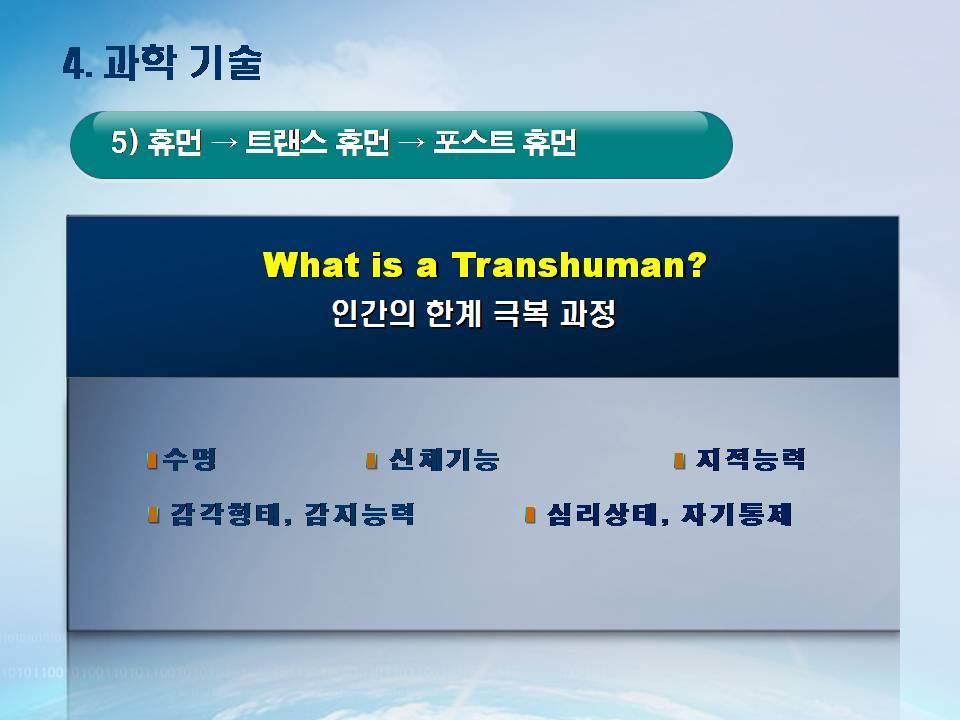 4. 과학 기술

5) 휴먼 → 트랜스 휴먼 → 포스트 휴먼

What is a Transhuman?
인간의 한계 극복 과정

수명
신체기능
지적능력
감각형태, 감지능력
심리상태, 자기통제